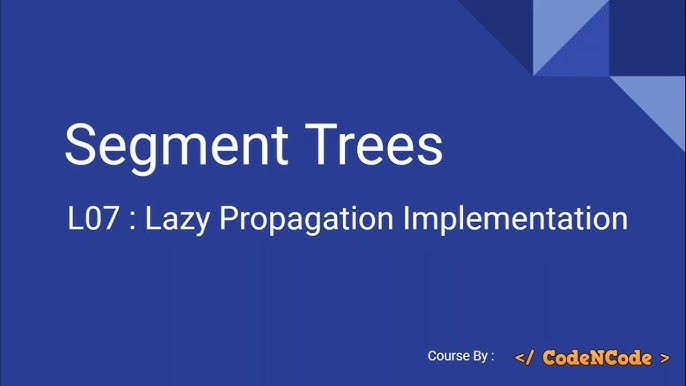 Segment Trees

L07 : Lazy Propagation Implementation

Course By : </ CodeNCode >